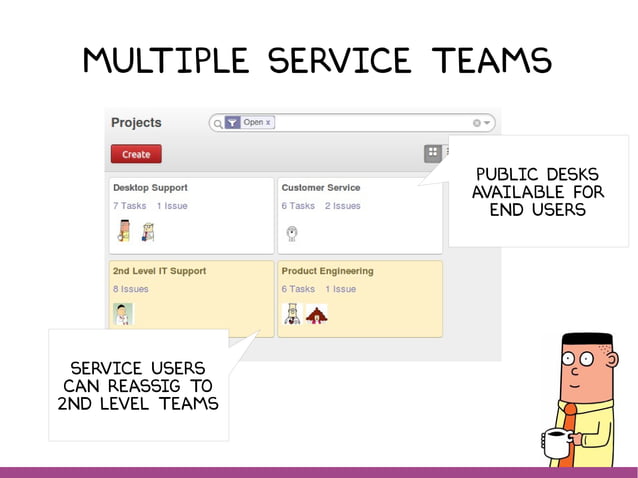 MULTIPLE SERVICE TEAMS

Projects

Open x

Create

PUBLIC DESKS AVAILABLE FOR END USERS

Desktop Support

7 Tasks 1 Issue

Customer Service

6 Tasks 2 Issues

2nd Level IT Support

8 Issues

Product Engineering

6 Tasks 1 Issue

SERVICE USERS CAN REASSIG TO 2ND LEVEL TEAMS